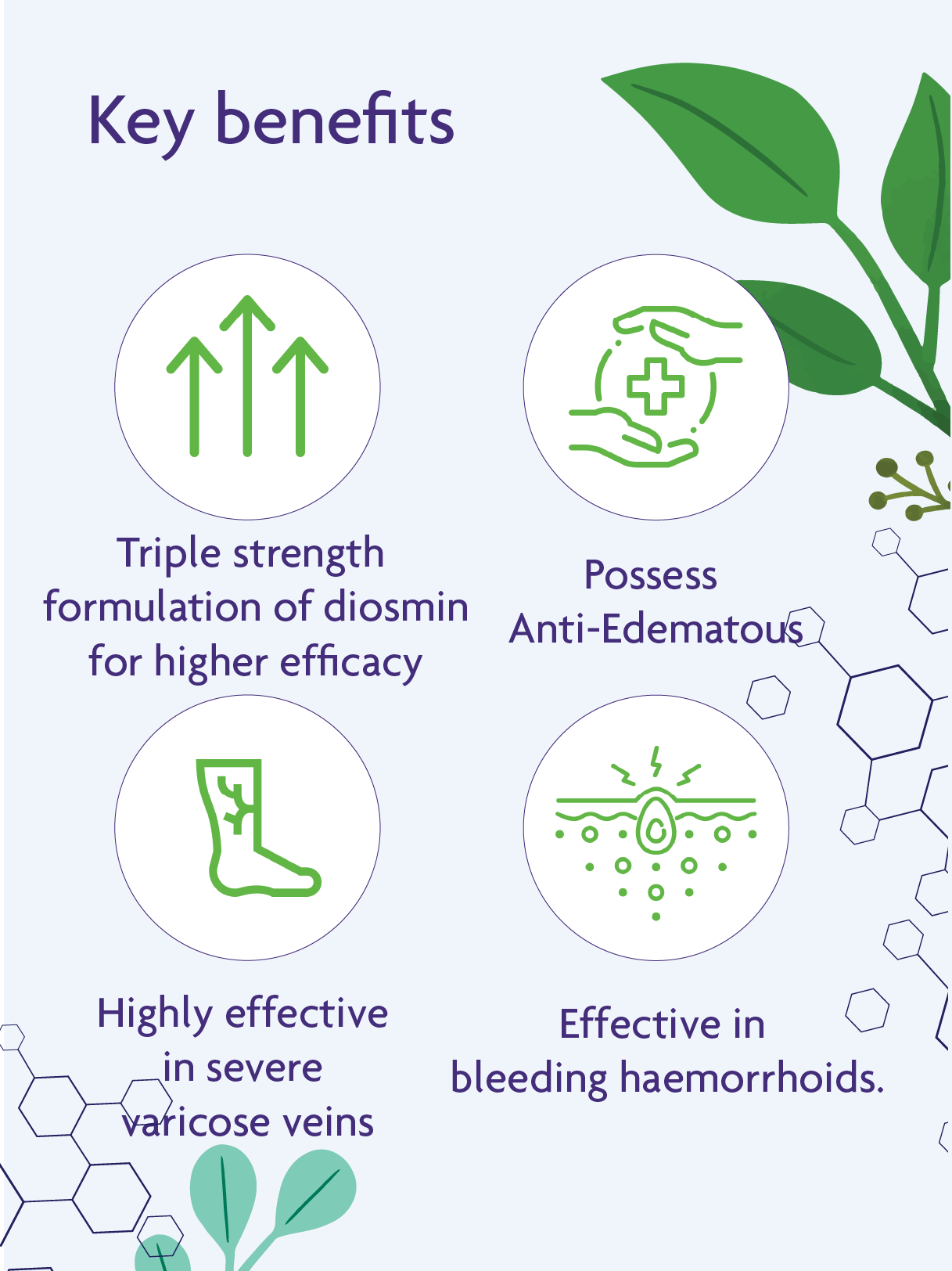 Key benefits

Triple strength formulation of diosmin for higher efficacy

Possess Anti-Edematous

Highly effective in severe varicose veins

Effective in bleeding haemorrhoids.